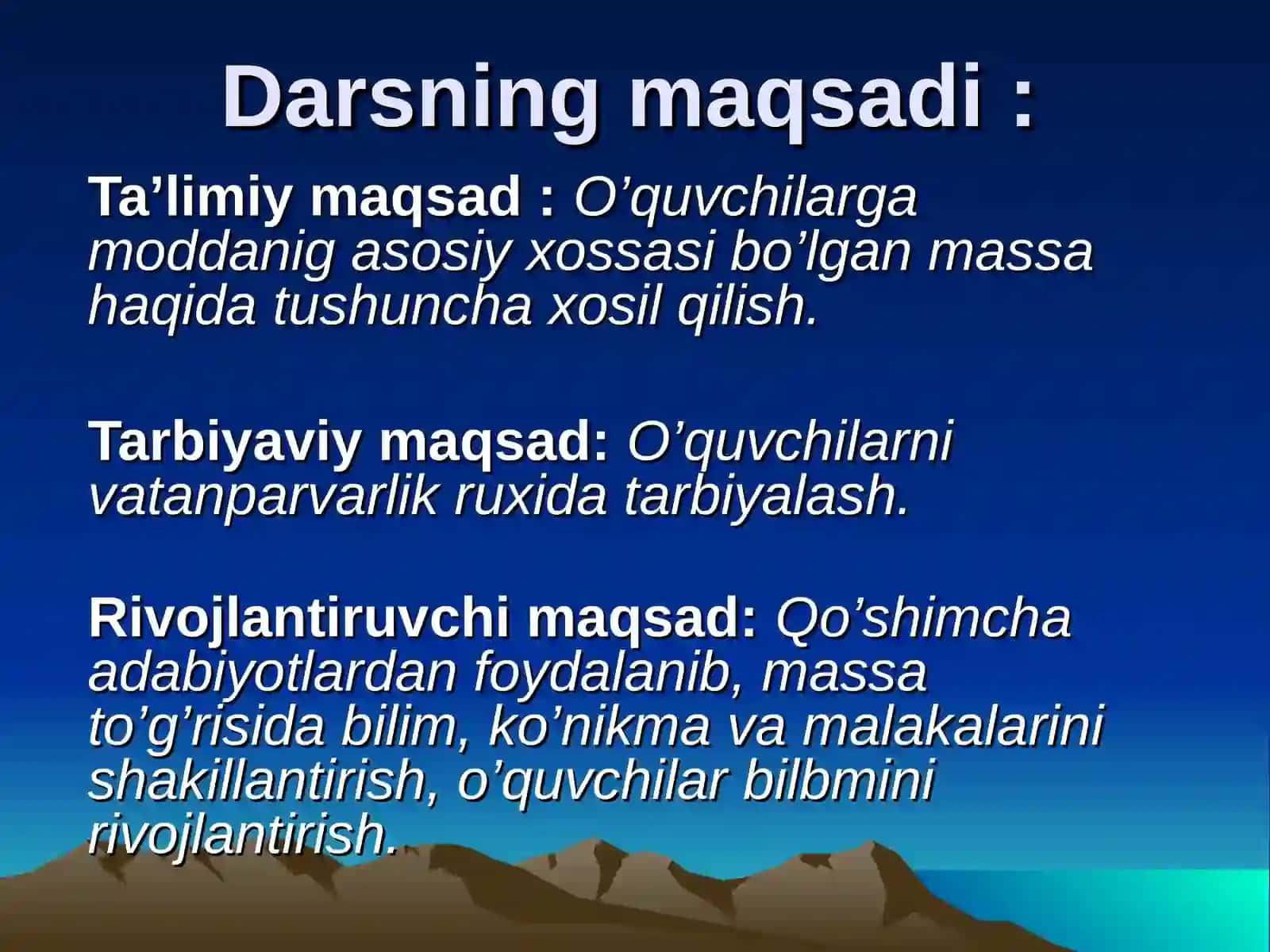 Darsning maqsadi :

Ta’limiy maqsad : O’quvchilarga moddanig asosiy xossasi bo’lgan massa haqida tushuncha xosil qilish.

Tarbiyaviy maqsad: O’quvchilarni vatanparvarlik ruxida tarbiyalash.

Rivojlantiruvchi maqsad: Qo’shimcha adabiyotlardan foydalanib, massa to’g’risida bilim, ko’nikma va malakalarini shakillantirish, o’quvchilar bilbmini rivojlantirish.